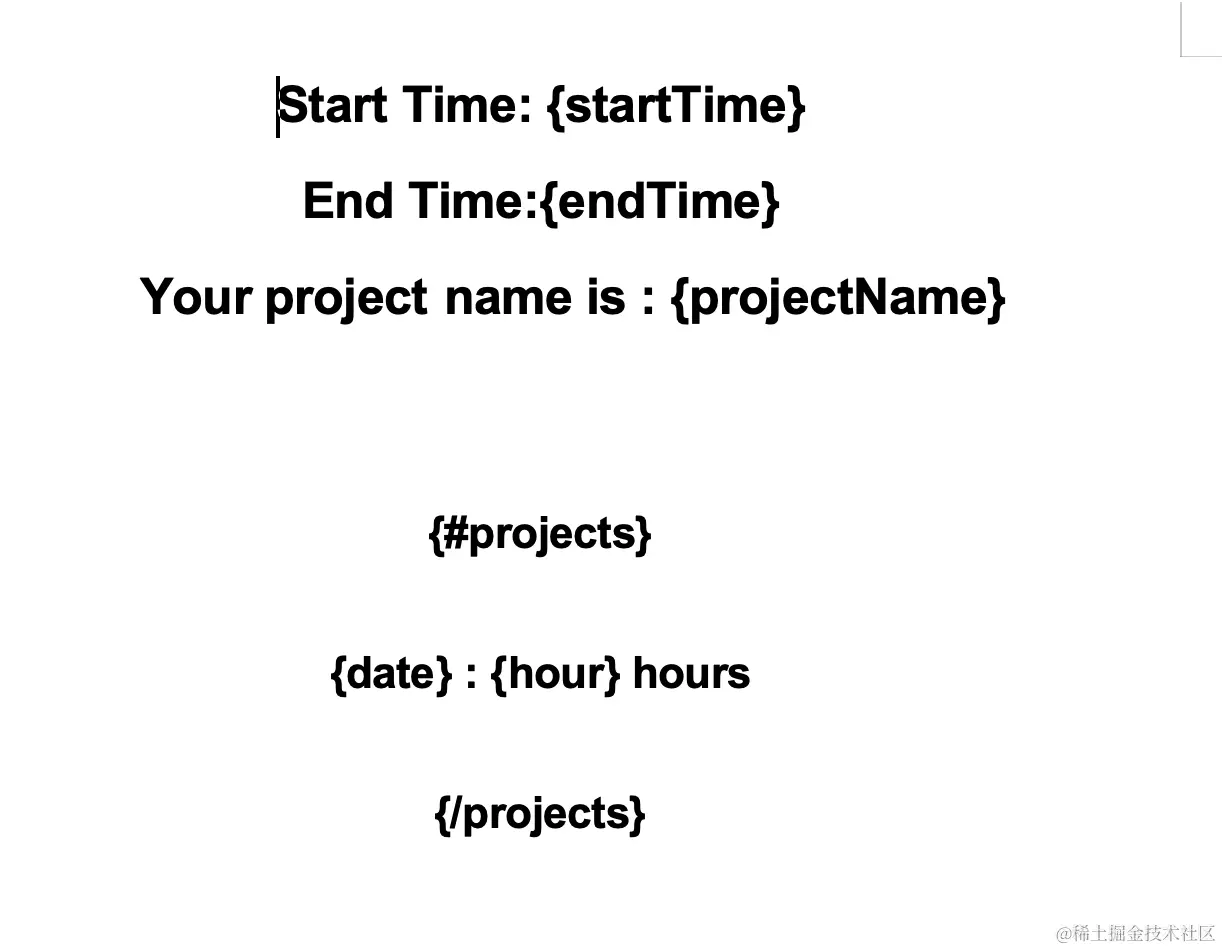 Start Time: {startTime}

End Time:{endTime}

Your project name is : {projectName}

{#projects}

{date} : {hour} hours

{/projects}

@稀土掘金技术社区